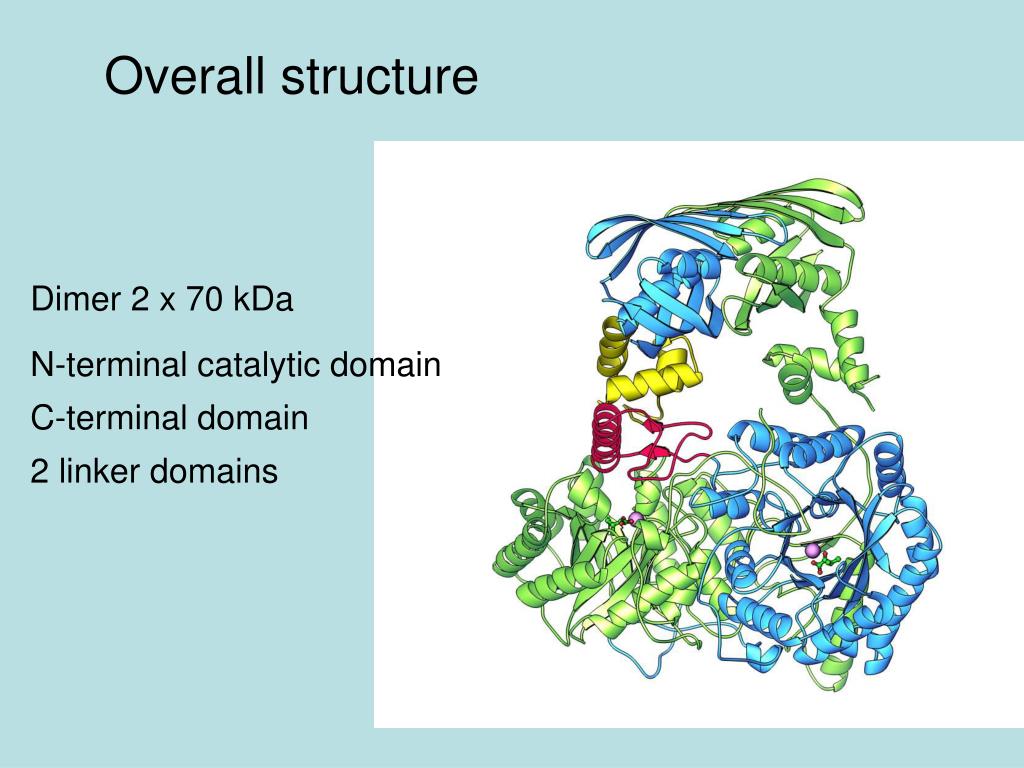 Overall structure

Dimer 2 x 70 kDa

N-terminal catalytic domain

C-terminal domain

2 linker domains